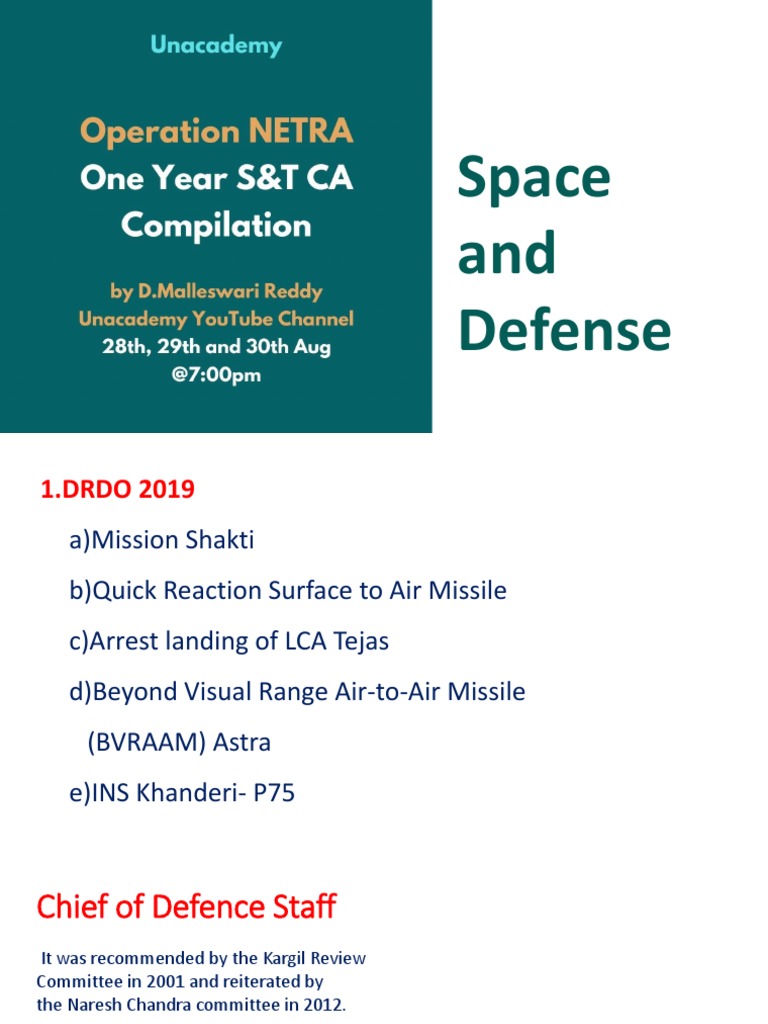 Unacademy

Operation NETRA
One Year S&T CA Compilation

by D.Malleswari Reddy
Unacademy YouTube Channel
28th, 29th and 30th Aug
@7:00pm

Space and Defense

1.DRDO 2019

a)Mission Shakti

b)Quick Reaction Surface to Air Missile

c)Arrest landing of LCA Tejas

d)Beyond Visual Range Air-to-Air Missile (BVRAAM) Astra

e)INS Khanderi- P75

Chief of Defence Staff

It was recommended by the Kargil Review Committee in 2001 and reiterated by the Naresh Chandra committee in 2012.